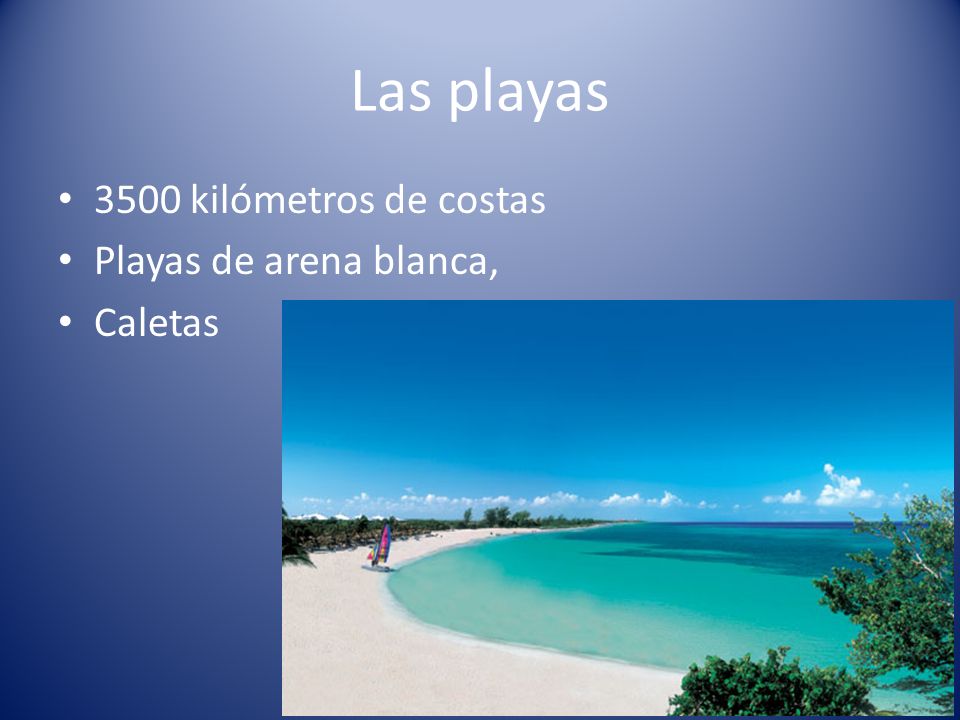 Las playas

• 3500 kilómetros de costas
• Playas de arena blanca,
• Caletas